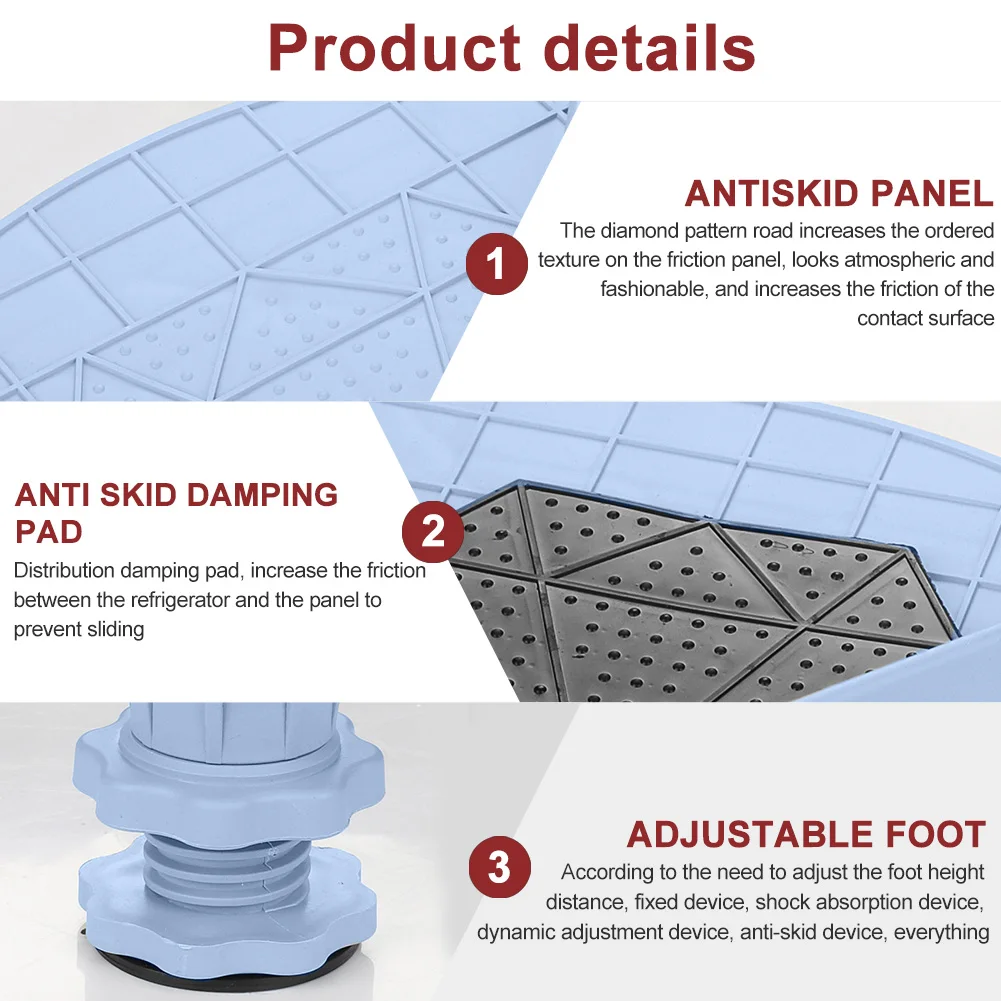 Product details

ANTISKID PANEL

1

The diamond pattern road increases the ordered texture on the friction panel, looks atmospheric and fashionable, and increases the friction of the contact surface

ANTI SKID DAMPING PAD

2

Distribution damping pad, increase the friction between the refrigerator and the panel to prevent sliding

ADJUSTABLE FOOT

3

According to the need to adjust the foot height distance, fixed device, shock absorption device, dynamic adjustment device, anti-skid device, everything